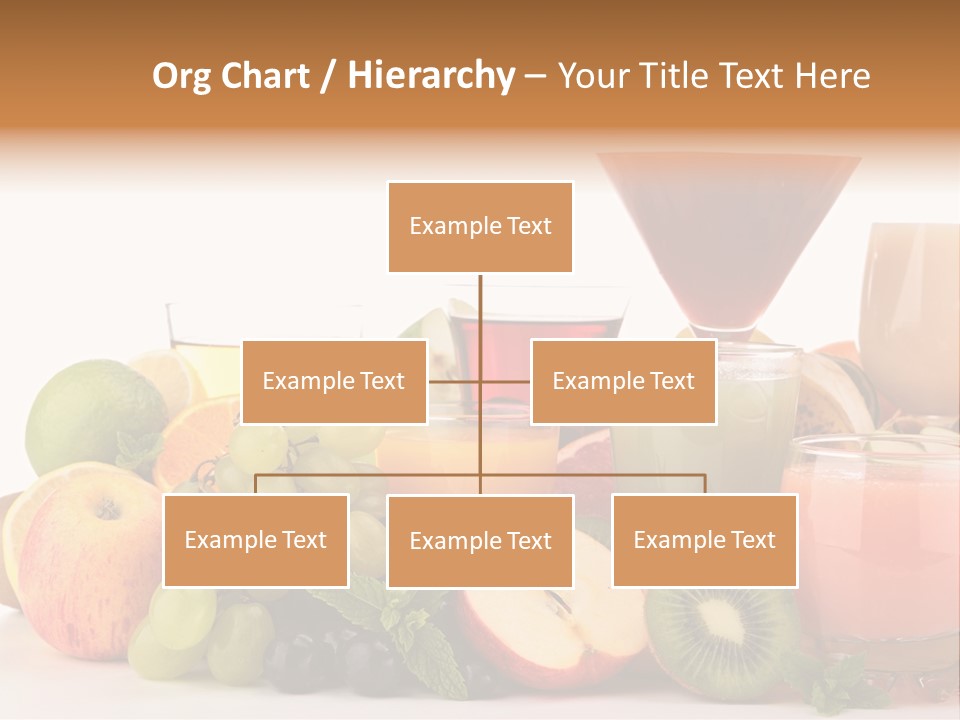 Org Chart / Hierarchy – Your Title Text Here

Example Text

Example Text

Example Text

Example Text

Example Text

Example Text